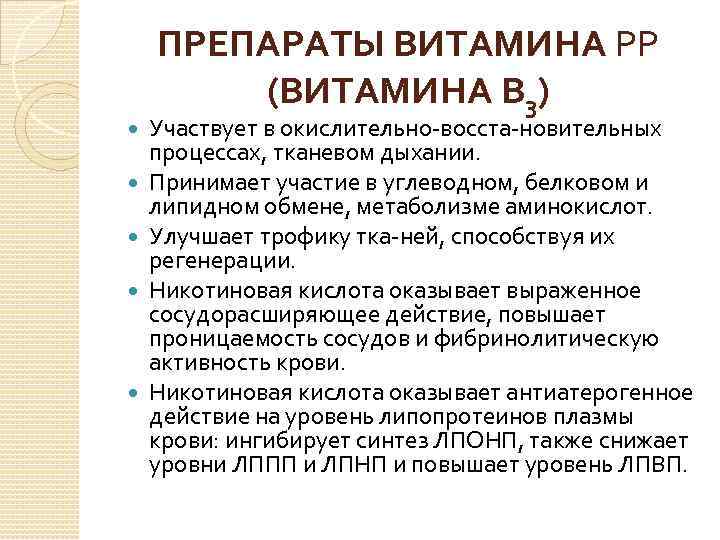 ПРЕПАРАТЫ ВИТАМИНА РР (ВИТАМИНА $B_3$)

Участвует в окислительно-восста-новительных процессах, тканевом дыхании.

Принимает участие в углеводном, белковом и липидном обмене, метаболизме аминокислот.

Улучшает трофику тка-ней, способствуя их регенерации.

Никотиновая кислота оказывает выраженное сосудорасширяющее действие, повышает проницаемость сосудов и фибринолитическую активность крови.

Никотиновая кислота оказывает антиатерогенное действие на уровень липопротеинов плазмы крови: ингибирует синтез ЛПОНП, также снижает уровни ЛППП и ЛПНП и повышает уровень ЛПВП.